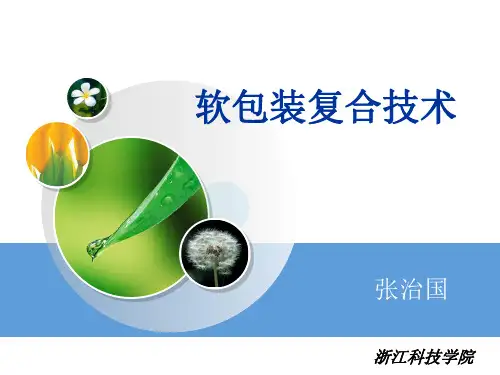 软包装复合技术

张治国

浙江科技学院